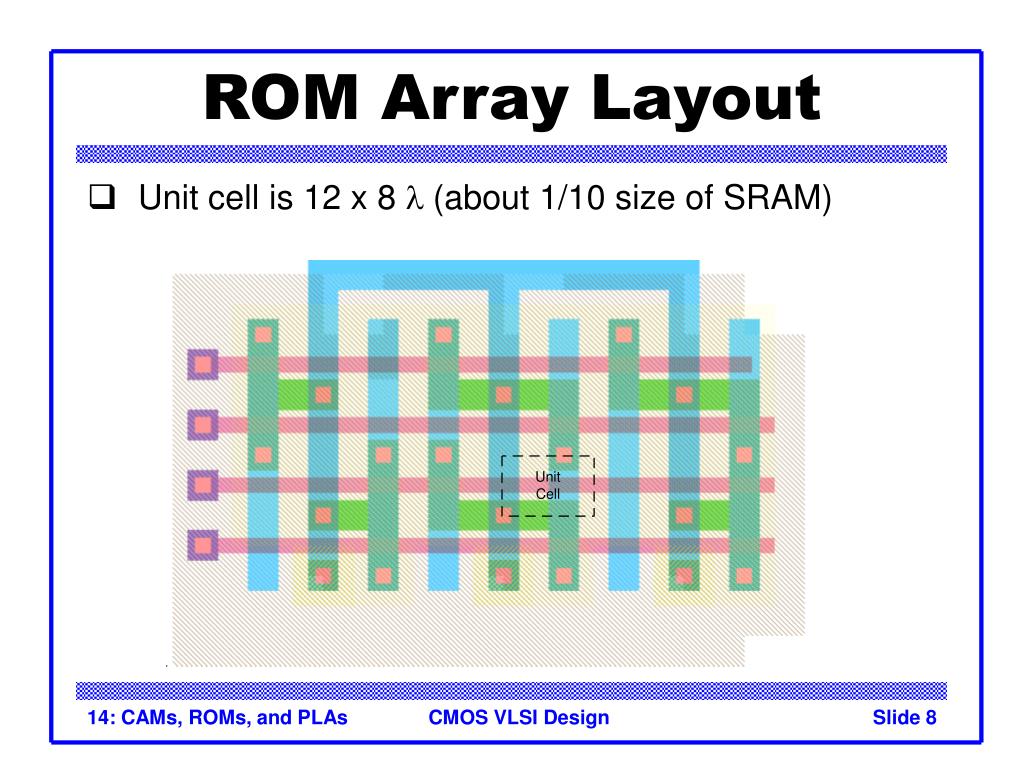 ROM Array Layout

❑ Unit cell is 12 x 8 $\lambda$ (about 1/10 size of SRAM)

Unit Cell

14: CAMs, ROMs, and PLAs
CMOS VLSI Design
Slide 8